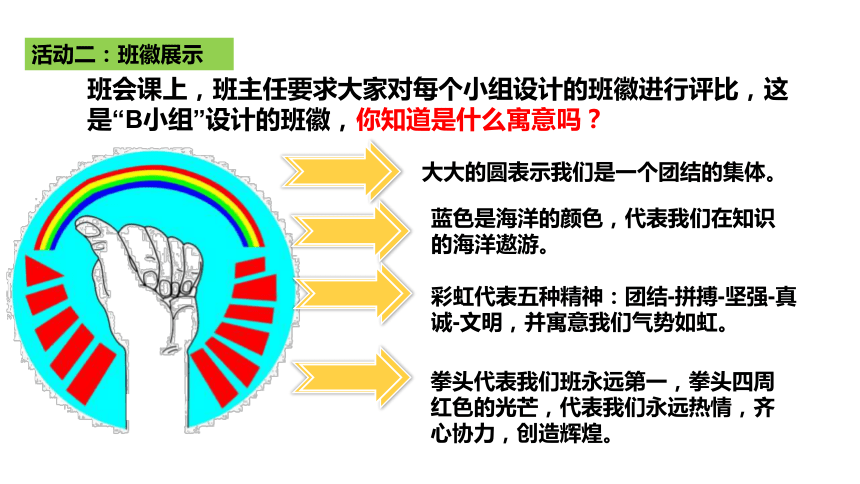 活动二：班徽展示

班会课上，班主任要求大家对每个小组设计的班徽进行评比，这是“B小组”设计的班徽，你知道是什么寓意吗？

大大的圆表示我们是一个团结的集体。

蓝色是海洋的颜色，代表我们在知识的海洋遨游。

彩虹代表五种精神：团结-拼搏-坚强-真诚-文明，并寓意我们气势如虹。

拳头代表我们班永远第一，拳头四周红色的光芒，代表我们永远热情，齐心协力，创造辉煌。